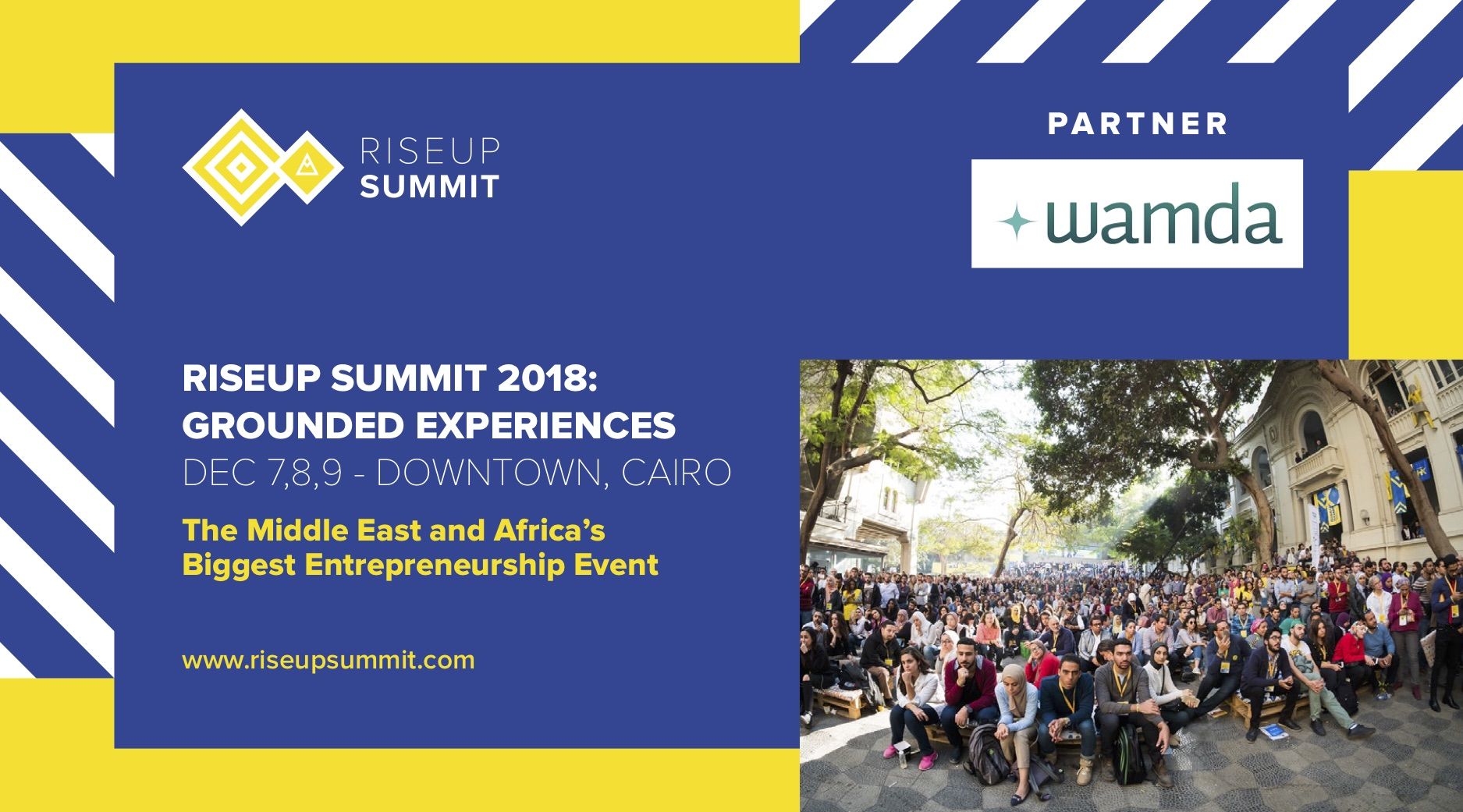 RISEUP
SUMMIT

PARTNER

wamda

RISEUP SUMMIT 2018:
GROUNDED EXPERIENCES
DEC 7,8,9 - DOWNTOWN, CAIRO

The Middle East and Africa's Biggest Entrepreneurship Event

www.riseupsummit.com